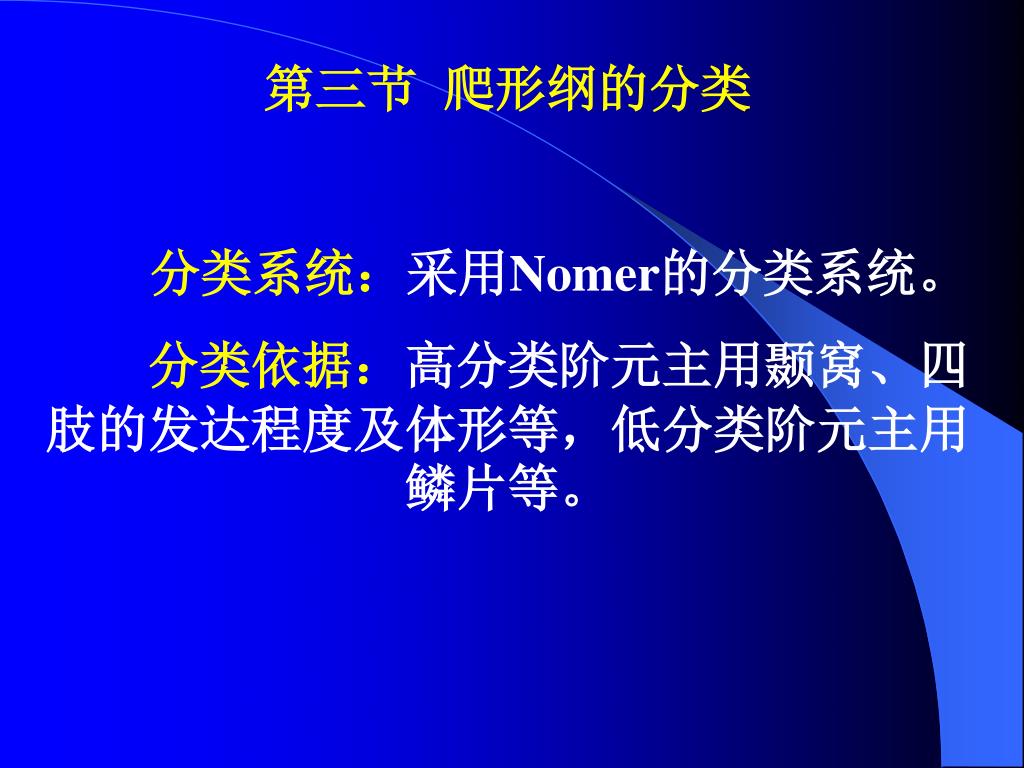 第三节 爬形纲的分类

分类系统：采用Nomer的分类系统。

分类依据：高分类阶元主用颞窝、四肢的发达程度及体形等，低分类阶元主用鳞片等。